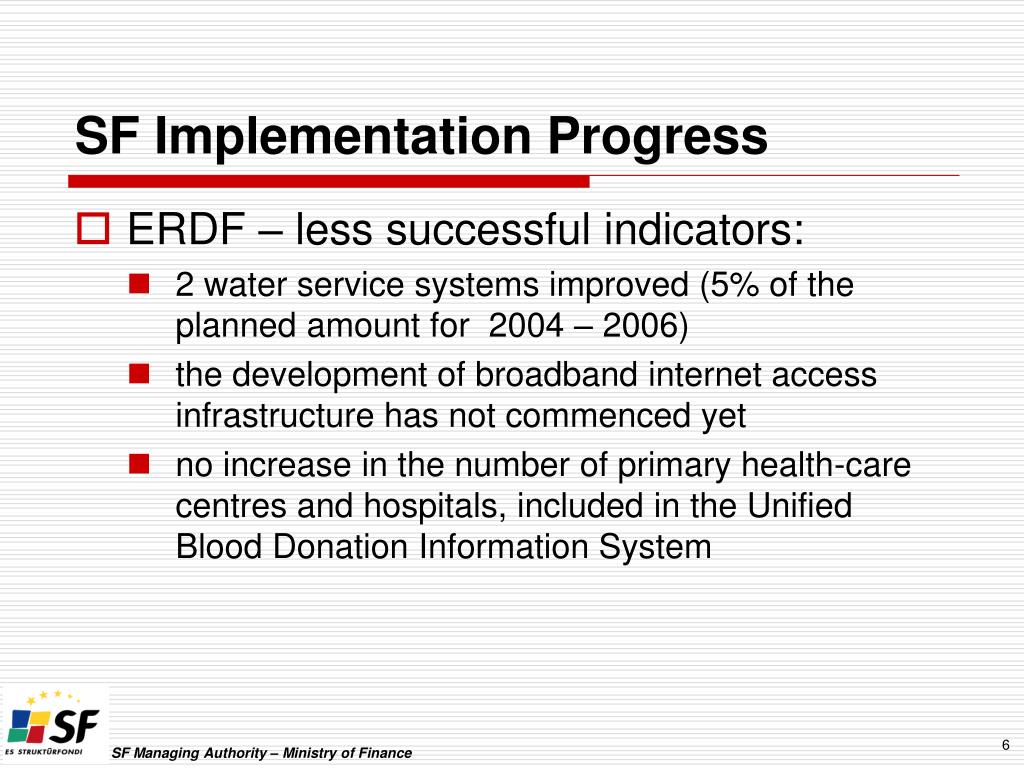 SF Implementation Progress

ERDF – less successful indicators:

2 water service systems improved (5% of the planned amount for 2004 – 2006)

the development of broadband internet access infrastructure has not commenced yet

no increase in the number of primary health-care centres and hospitals, included in the Unified Blood Donation Information System

SF
ES STRUKTŪRFONDI

SF Managing Authority – Ministry of Finance

6